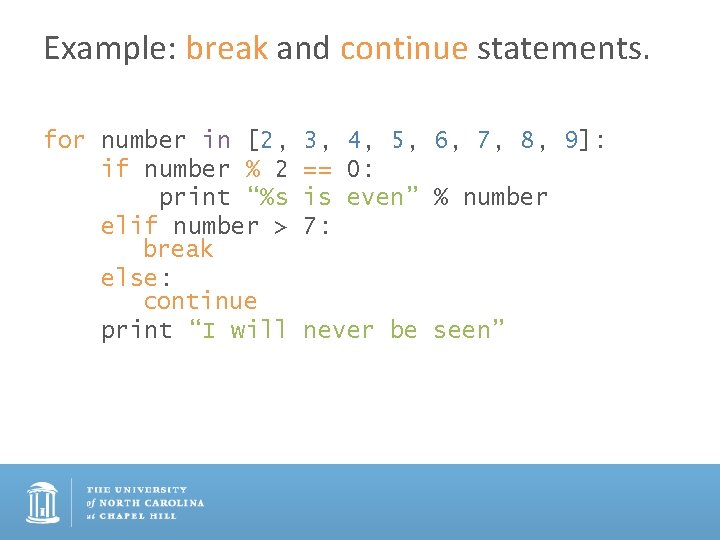 Example: break and continue statements.

for number in [2, 3, 4, 5, 6, 7, 8, 9]:
    if number % 2 == 0:
        print “%s is even” % number
    elif number > 7:
        break
    else:
        continue
    print “I will never be seen”

THE UNIVERSITY
of NORTH CAROLINA
at CHAPEL HILL